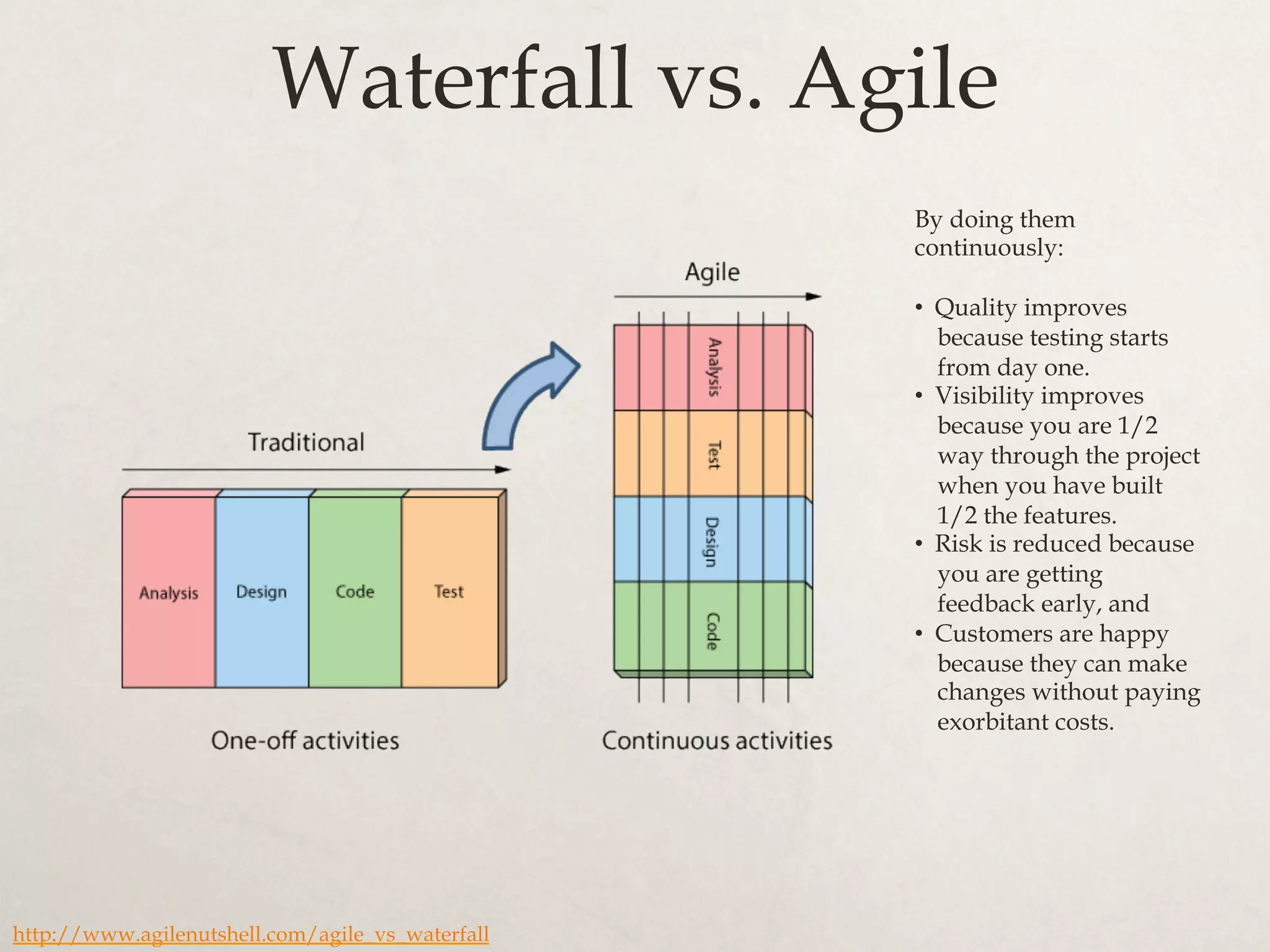 Waterfall vs. Agile

Traditional

Analysis

Design

Code

Test

One-off activities

Agile

Analysis

Test

Design

Code

Continuous activities

By doing them continuously:

• Quality improves because testing starts from day one.
• Visibility improves because you are 1/2 way through the project when you have built 1/2 the features.
• Risk is reduced because you are getting feedback early, and
• Customers are happy because they can make changes without paying exorbitant costs.

http://www.agilenutshell.com/agile_vs_waterfall